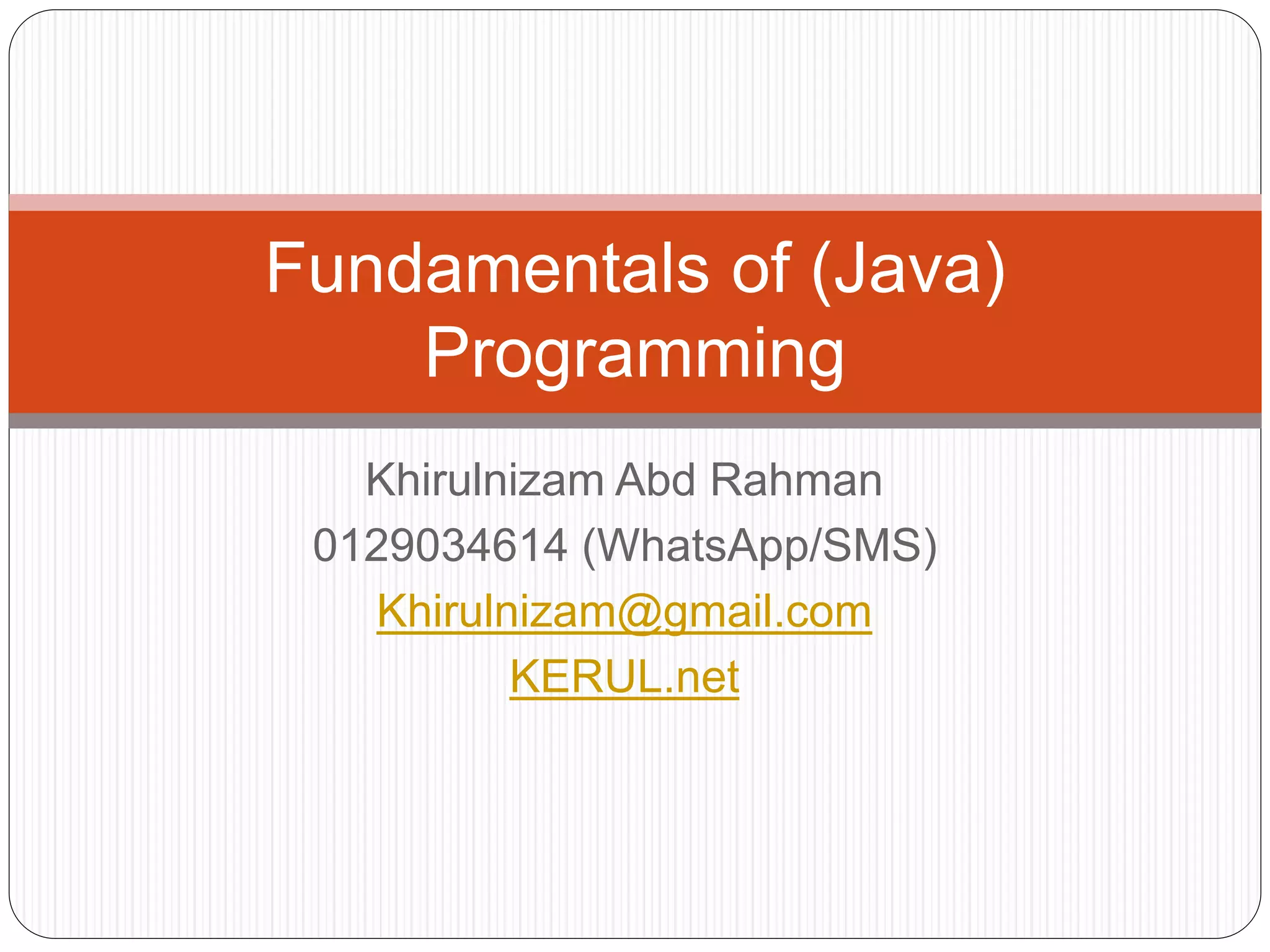 Fundamentals of (Java) Programming

Khirulnizam Abd Rahman
0129034614 (WhatsApp/SMS)
Khirulnizam@gmail.com
KERUL.net